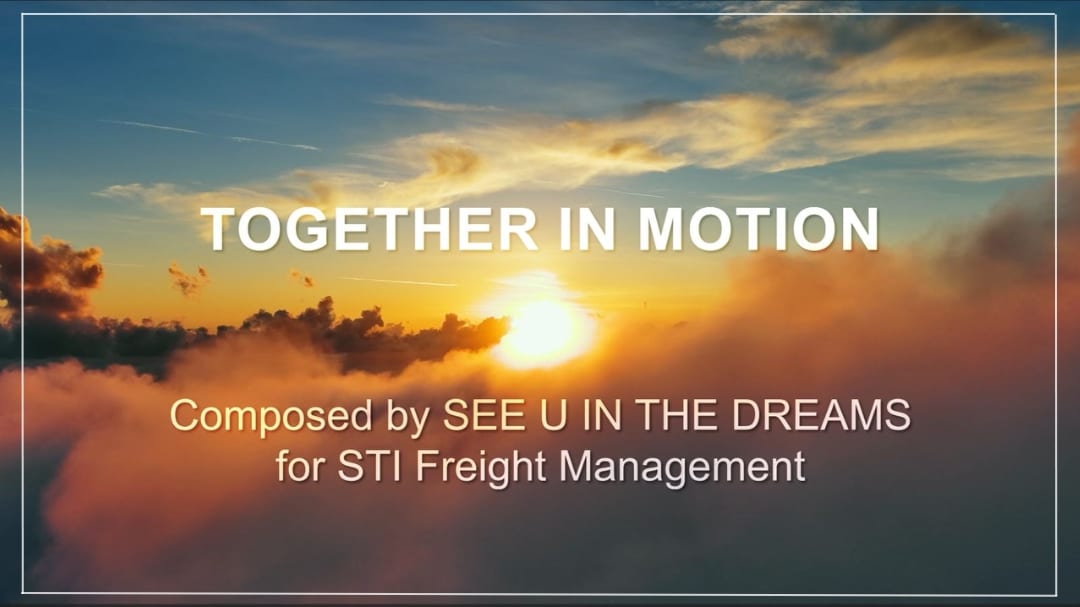 TOGETHER IN MOTION

Composed by SEE U IN THE DREAMS
for STI Freight Management